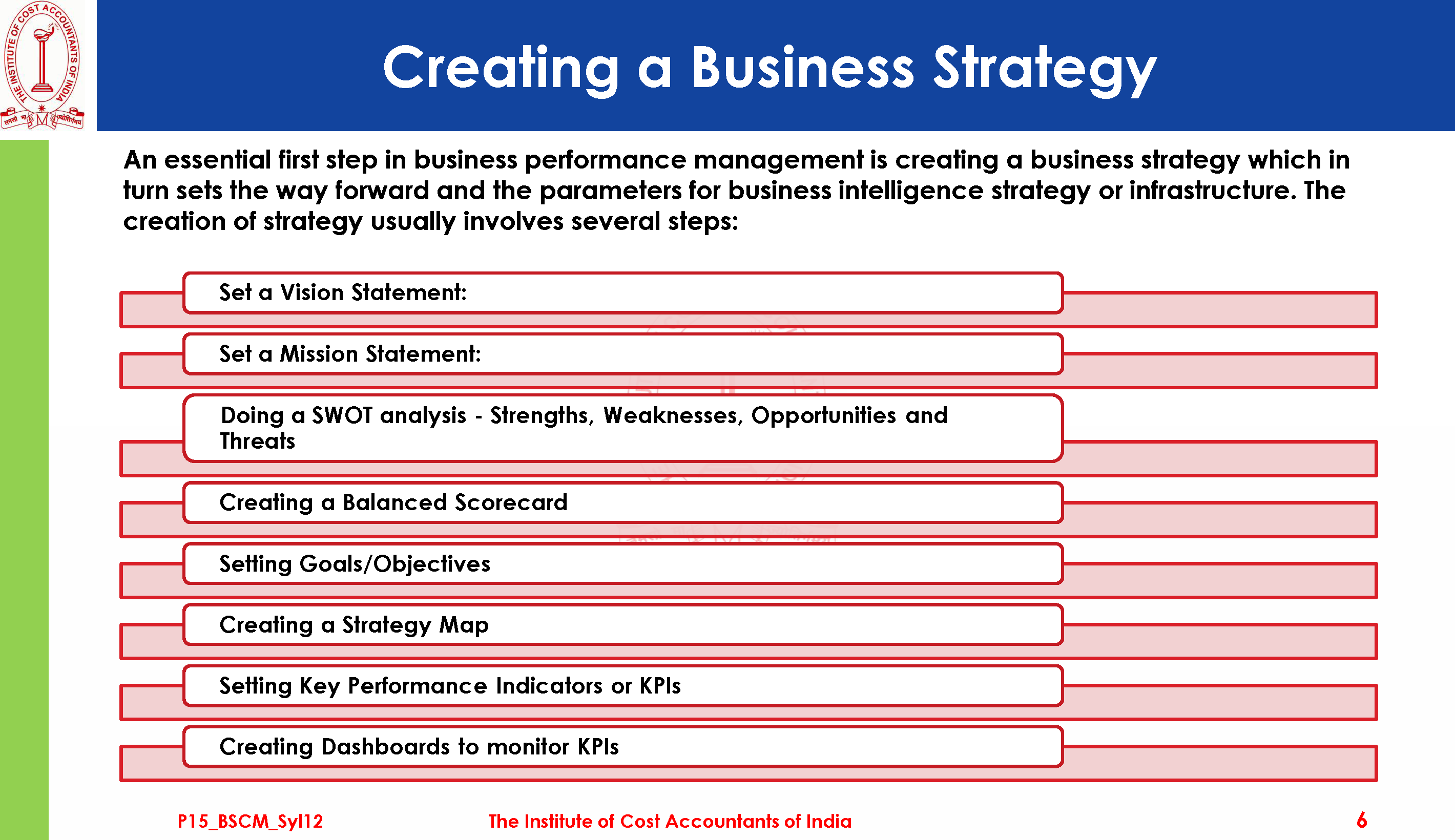 THE INSTITUTE OF COST ACCOUNTANTS OF INDIA

Creating a Business Strategy

An essential first step in business performance management is creating a business strategy which in turn sets the way forward and the parameters for business intelligence strategy or infrastructure. The creation of strategy usually involves several steps:

Set a Vision Statement:

Set a Mission Statement:

Doing a SWOT analysis - Strengths, Weaknesses, Opportunities and Threats

Creating a Balanced Scorecard

Setting Goals/Objectives

Creating a Strategy Map

Setting Key Performance Indicators or KPIs

Creating Dashboards to monitor KPIs

P15_BSCM_Syl12 The Institute of Cost Accountants of India 6